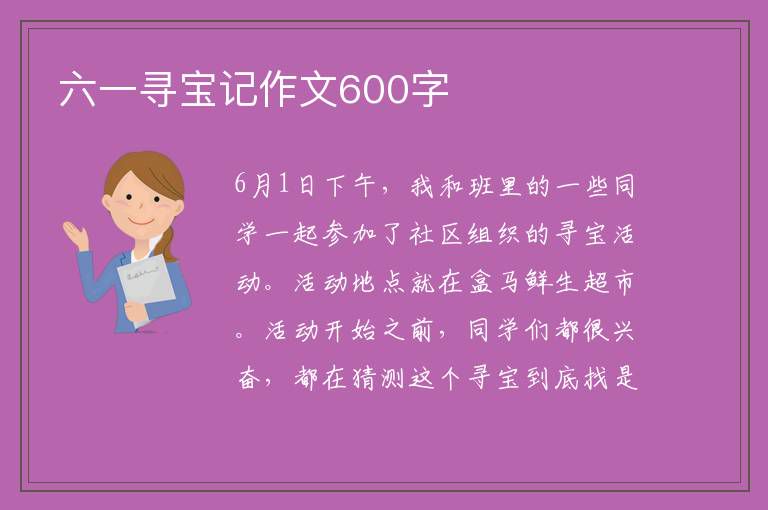 六一寻宝记作文600字

6月1日下午，我和班里的一些同学一起参加了社区组织的寻宝活动。活动地点就在盒马鲜生超市。活动开始之前，同学们都很兴奋，都在猜测这个寻宝到底找是